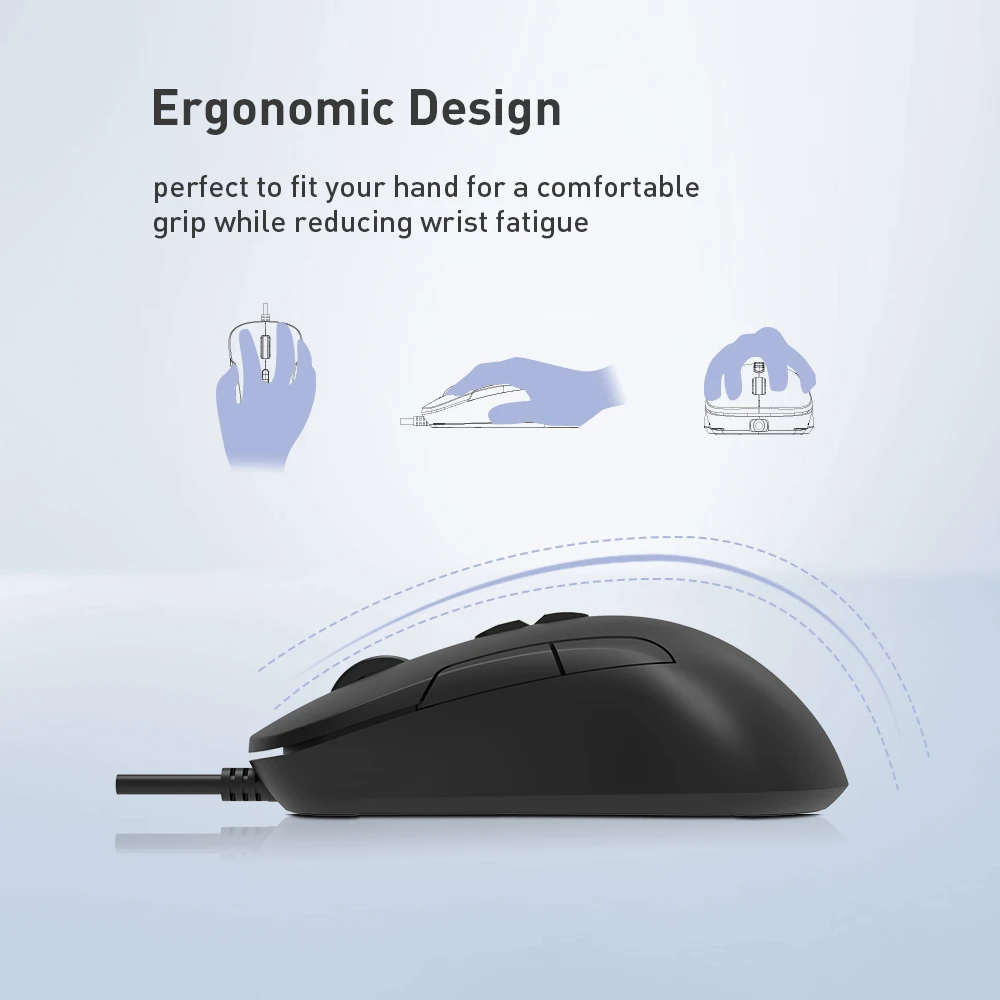 Ergonomic Design

perfect to fit your hand for a comfortable grip while reducing wrist fatigue